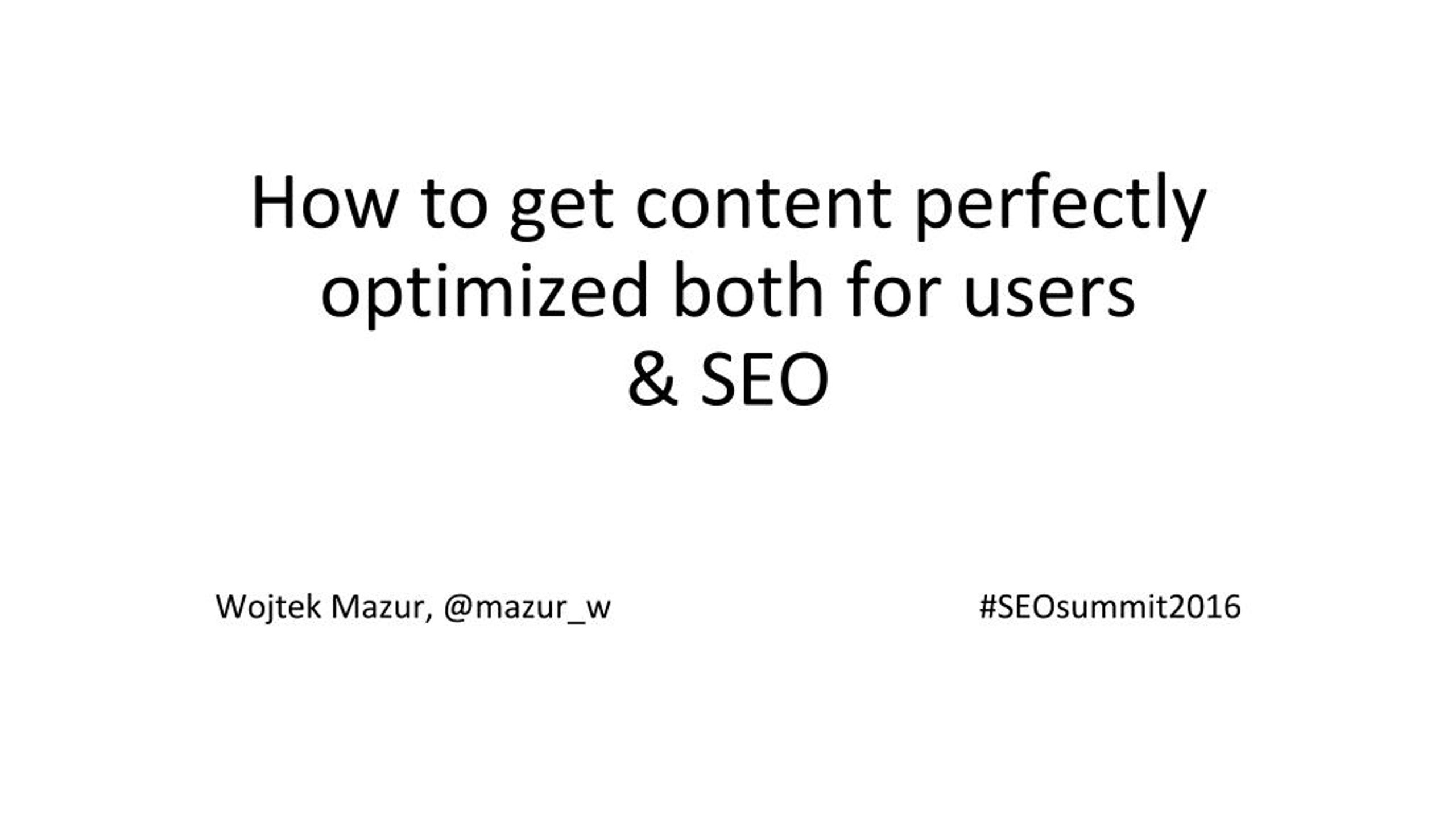 How to get content perfectly optimized both for users & SEO

Wojtek Mazur, @mazur_w

#SEOsummit2016